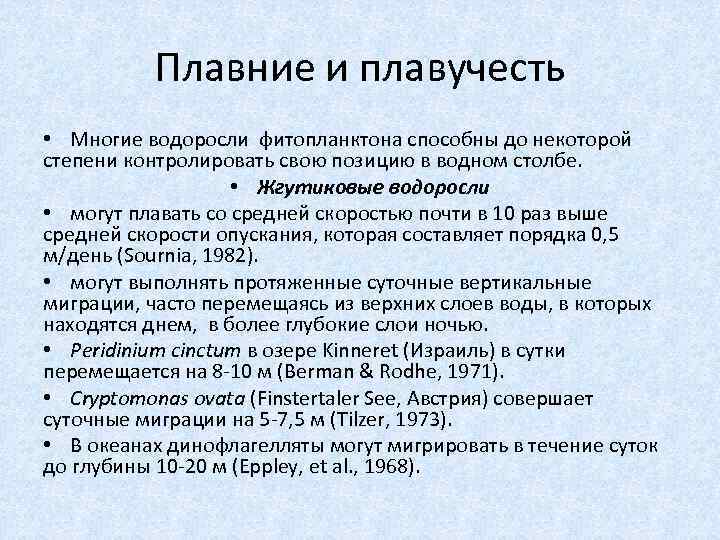 Плавние и плавучесть

• Многие водоросли фитопланктона способны до некоторой степени контролировать свою позицию в водном столбе.

• Жгутиковые водоросли

• могут плавать со средней скоростью почти в 10 раз выше средней скорости опускания, которая составляет порядка 0,5 м/день (Sournia, 1982).

• могут выполнять протяженные суточные вертикальные миграции, часто перемещаясь из верхних слоев воды, в которых находятся днем, в более глубокие слои ночью.

• Peridinium cinctum в озере Kinneret (Израиль) в сутки перемещается на 8-10 м (Berman & Rodhe, 1971).

• Cryptomonas ovata (Finstertaler See, Австрия) совершает суточные миграции на 5-7,5 м (Tilzer, 1973).

• В океанах динофлагелляты могут мигрировать в течение суток до глубины 10-20 м (Eppley, et al., 1968).